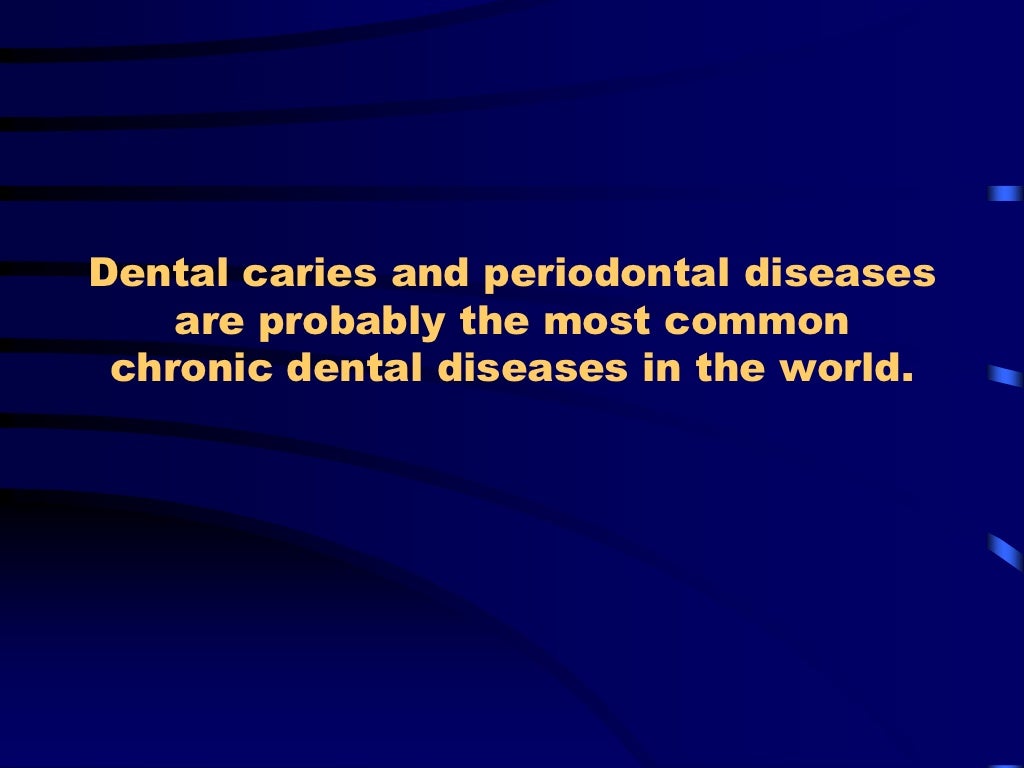 Dental caries and periodontal diseases are probably the most common chronic dental diseases in the world.